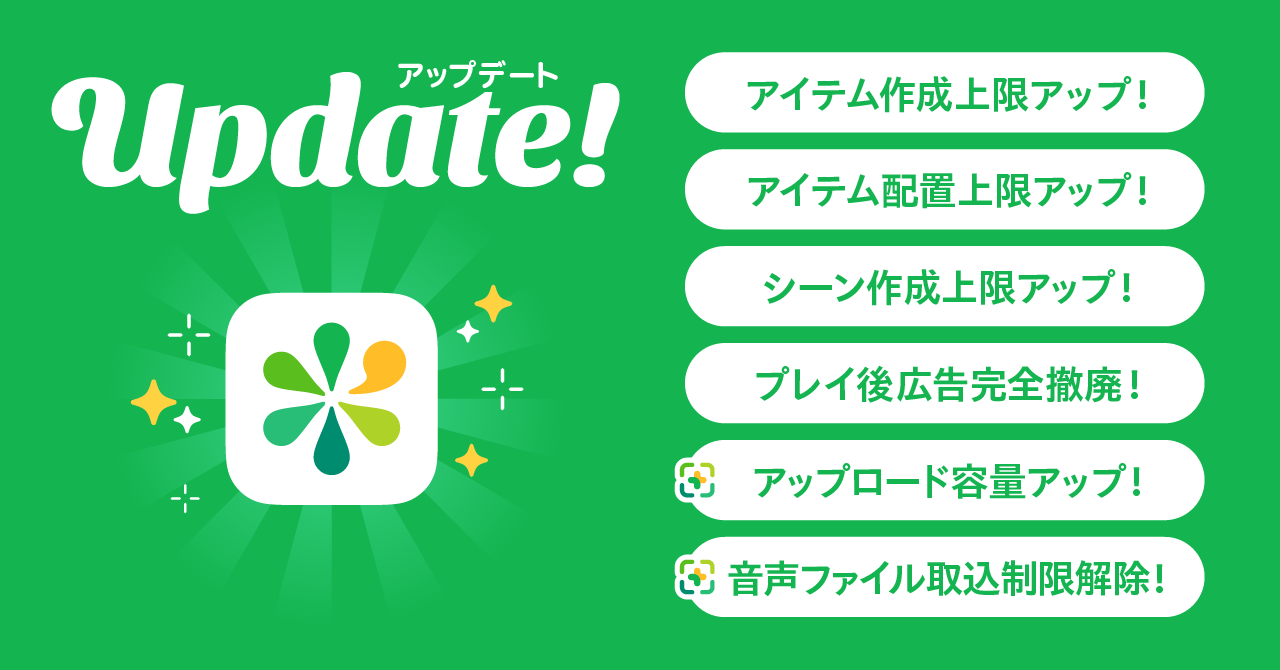 アップデート
Update!

アイテム作成上限アップ!

アイテム配置上限アップ!

シーン作成上限アップ!

プレイ後広告完全撤廃!

アップロード容量アップ!

音声ファイル取込制限解除!